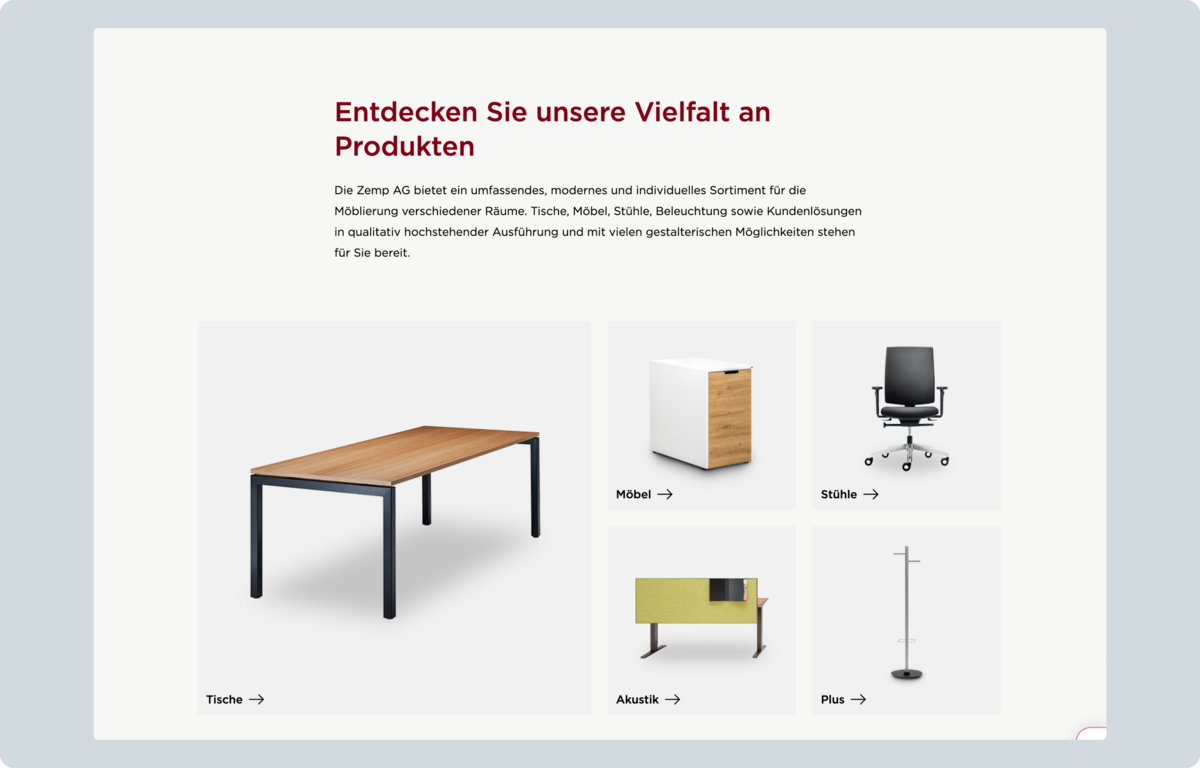 Entdecken Sie unsere Vielfalt an Produkten

Die Zemp AG bietet ein umfassendes, modernes und individuelles Sortiment für die Möblierung verschiedener Räume. Tische, Möbel, Stühle, Beleuchtung sowie Kundenlösungen in qualitativ hochstehender Ausführung und mit vielen gestalterischen Möglichkeiten stehen für Sie bereit.

Tische →

Möbel →

Stühle →

Akustik →

Plus →